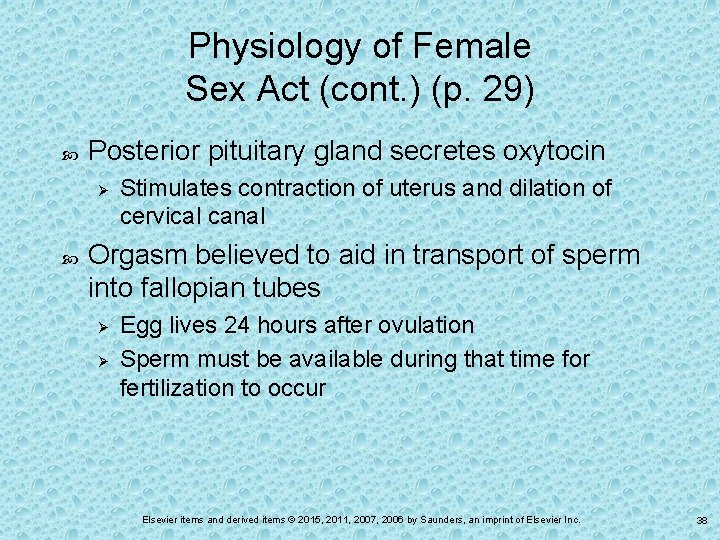 Physiology of Female Sex Act (cont.) (p. 29)

Posterior pituitary gland secretes oxytocin

Stimulates contraction of uterus and dilation of cervical canal

Orgasm believed to aid in transport of sperm into fallopian tubes

Egg lives 24 hours after ovulation

Sperm must be available during that time for fertilization to occur

Elsevier items and derived items © 2015, 2011, 2007, 2006 by Saunders, an imprint of Elsevier Inc.

38